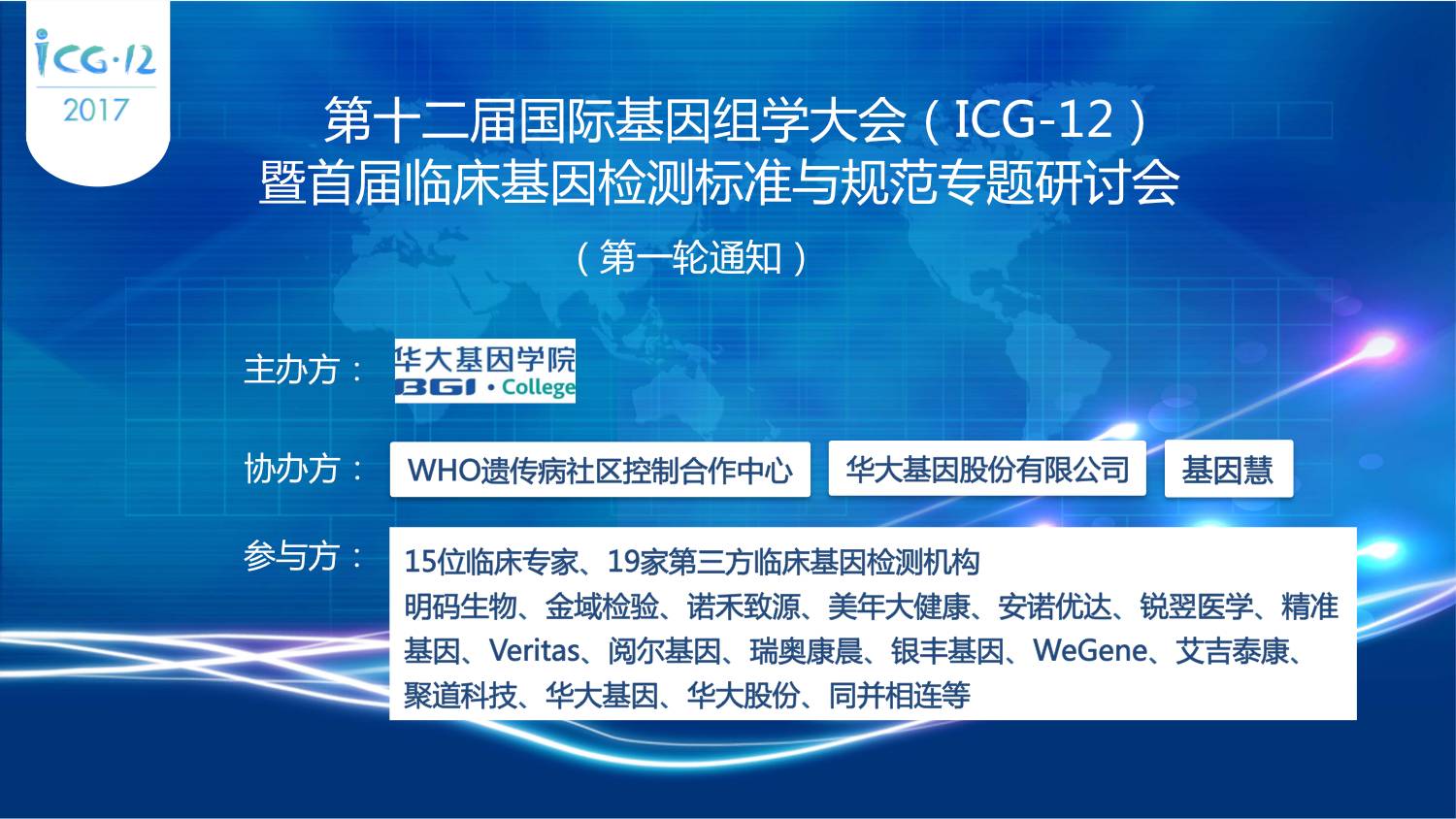 ICG·12
2017

第十二届国际基因组学大会（ICG-12）
暨首届临床基因检测标准与规范专题研讨会
（第一轮通知）

主办方：
华大基因学院
BGI · College

协办方：
WHO遗传病社区控制合作中心
华大基因股份有限公司
基因慧

参与方：
15位临床专家、19家第三方临床基因检测机构
明码生物、金域检验、诺禾致源、美年大健康、安诺优达、锐翌医学、精准基因、Veritas、阅尔基因、瑞奥康晨、银丰基因、WeGene、艾吉泰康、聚道科技、华大基因、华大股份、同并相连等